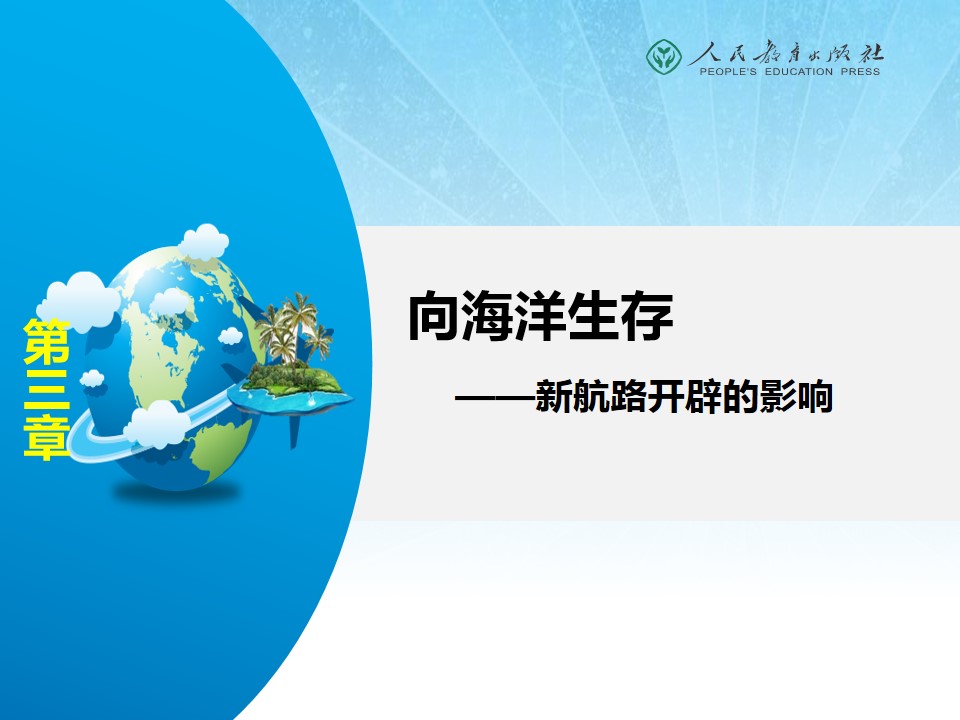 人民教育出版社
PEOPLE'S EDUCATION PRESS

第三章

向海洋生存

——新航路开辟的影响